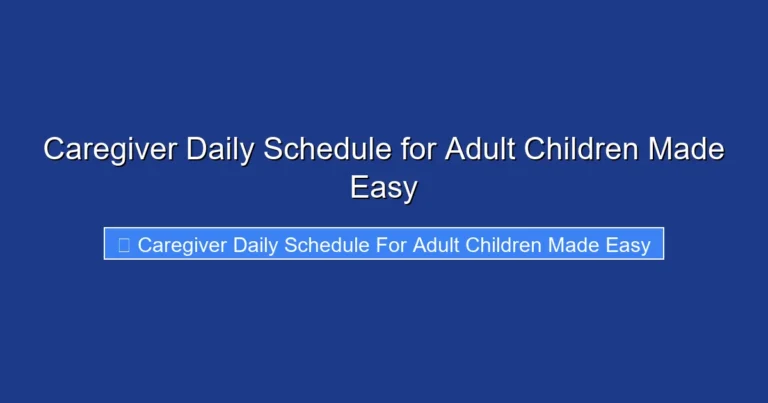 Caregiver Daily Schedule for Adult Children Made Easy

Caregiver Daily Schedule For Adult Children Made Easy